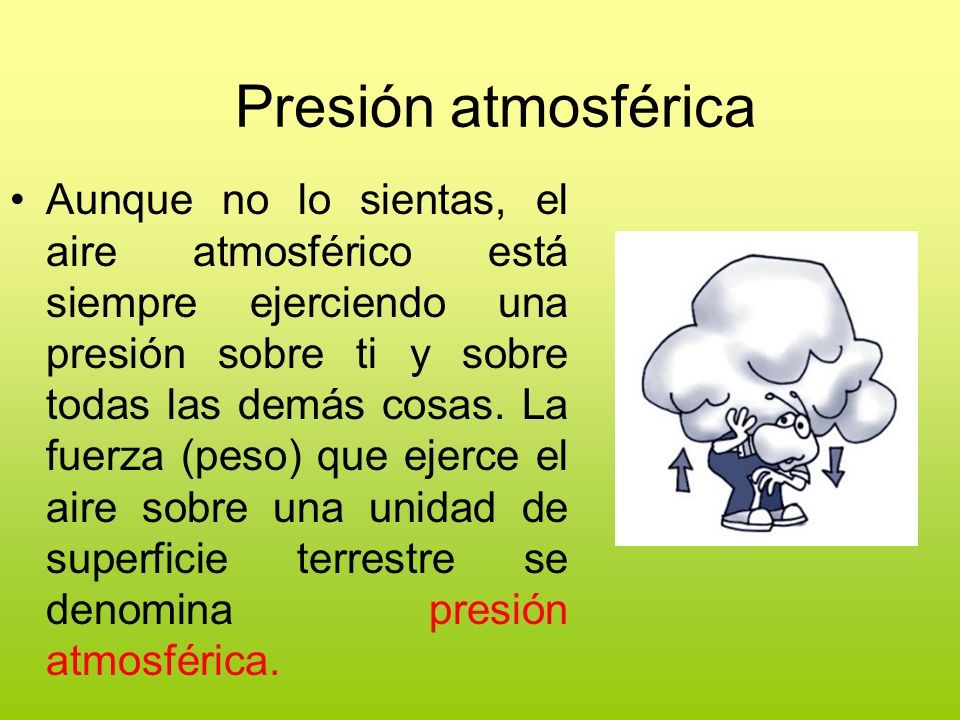 Presión atmosférica

• Aunque no lo sientas, el aire atmosférico está siempre ejerciendo una presión sobre ti y sobre todas las demás cosas. La fuerza (peso) que ejerce el aire sobre una unidad de superficie terrestre se denomina presión atmosférica.